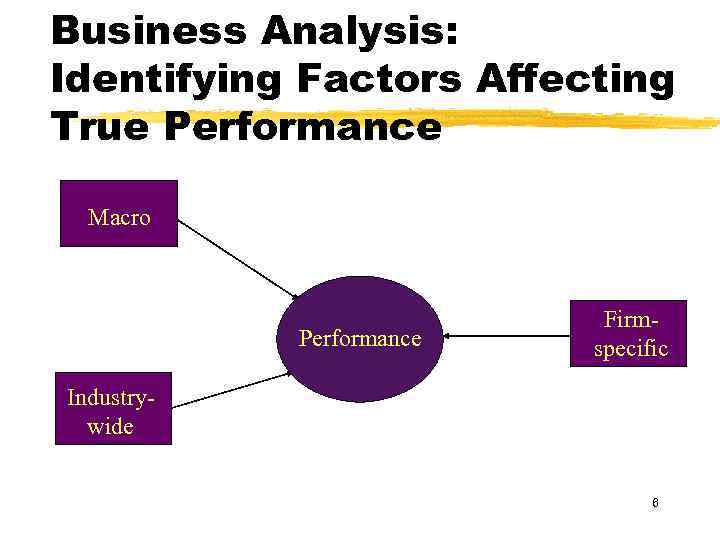 Business Analysis: Identifying Factors Affecting True Performance

Macro

Performance

Firm-specific

Industry-wide

6